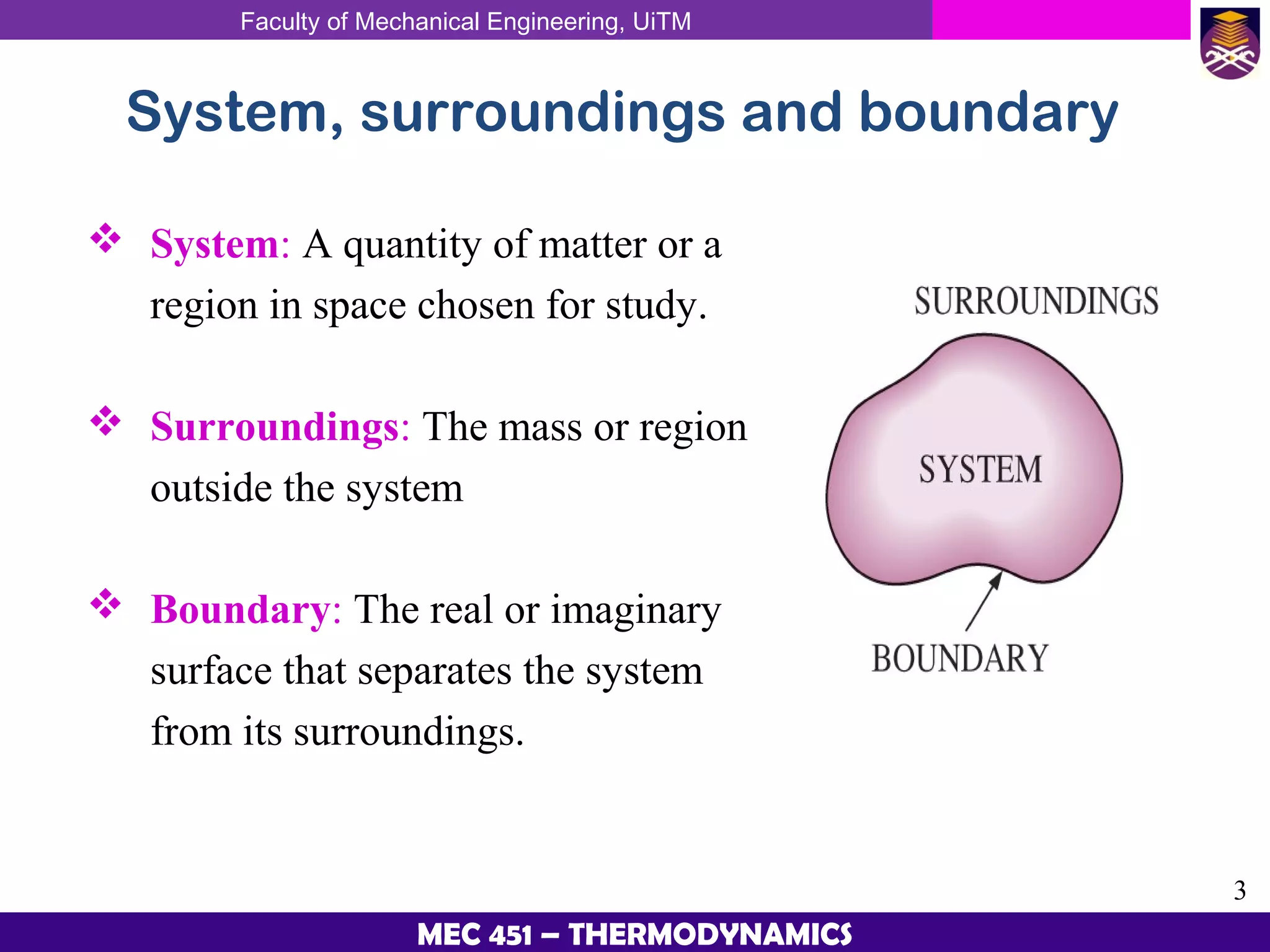 Faculty of Mechanical Engineering, UiTM

System, surroundings and boundary

❖ System: A quantity of matter or a region in space chosen for study.

❖ Surroundings: The mass or region outside the system

❖ Boundary: The real or imaginary surface that separates the system from its surroundings.

SURROUNDINGS

SYSTEM

BOUNDARY

3

MEC 451 – THERMODYNAMICS